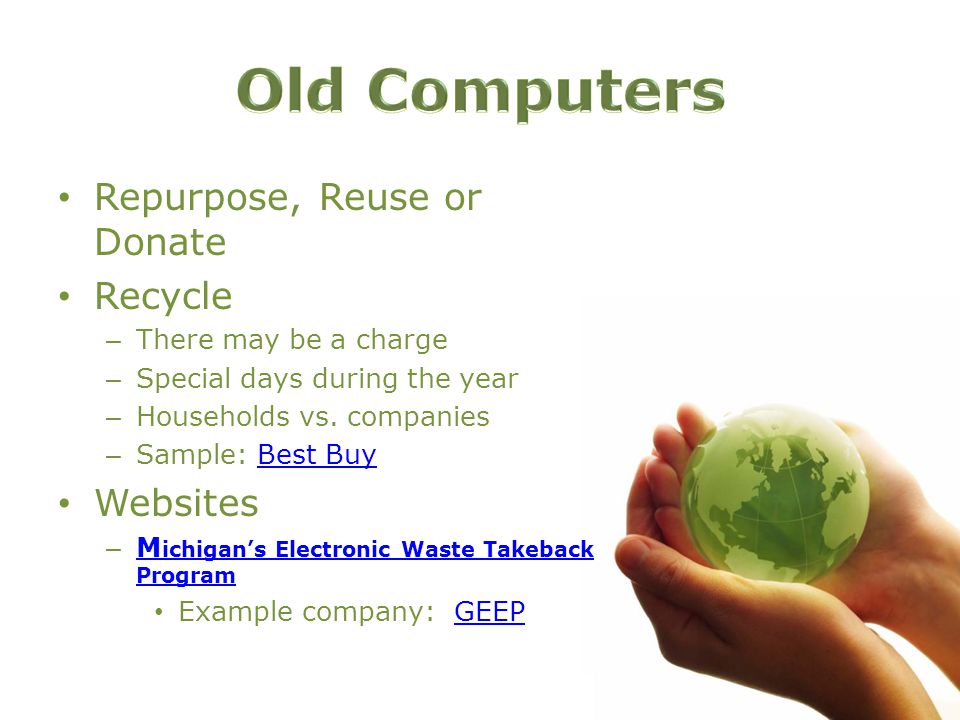 Old Computers

• Repurpose, Reuse or Donate
• Recycle
– There may be a charge
– Special days during the year
– Households vs. companies
– Sample: Best Buy
• Websites
– Michigan's Electronic Waste Takeback Program
• Example company: GEEP